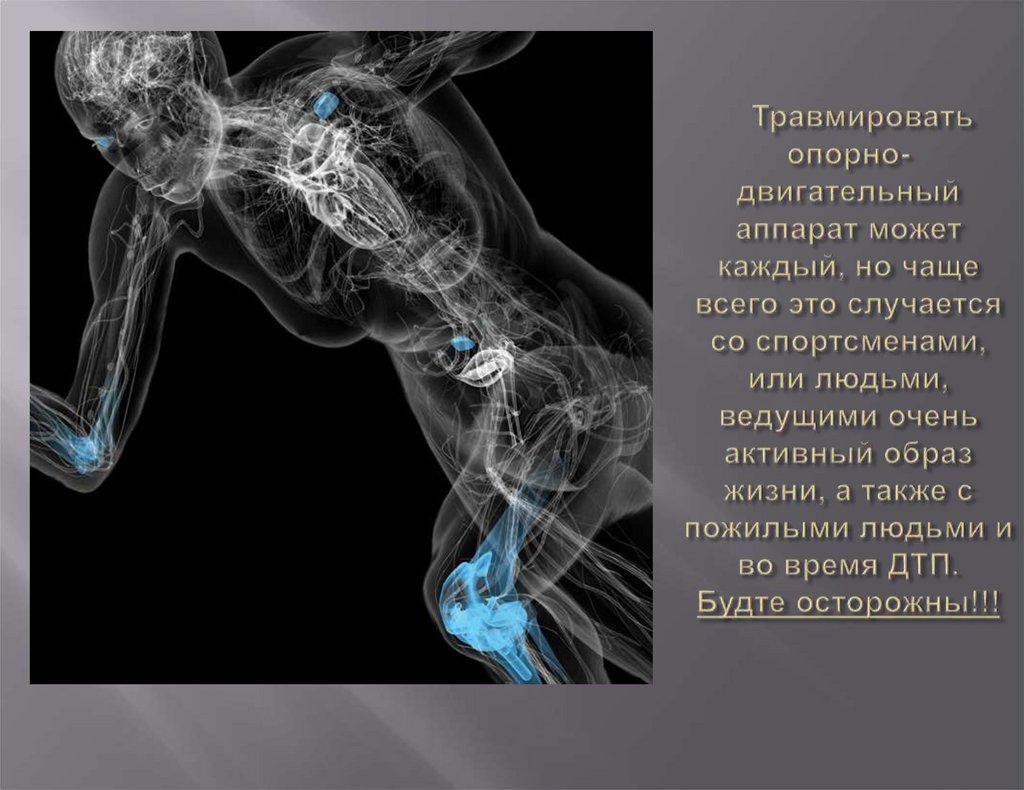 Травмировать опорно-двигательный аппарат может каждый, но чаще всего это случается со спортсменами, или людьми, ведущими очень активный образ жизни, а также с пожилыми людьми и во время ДТП. Будте осторожны!!!